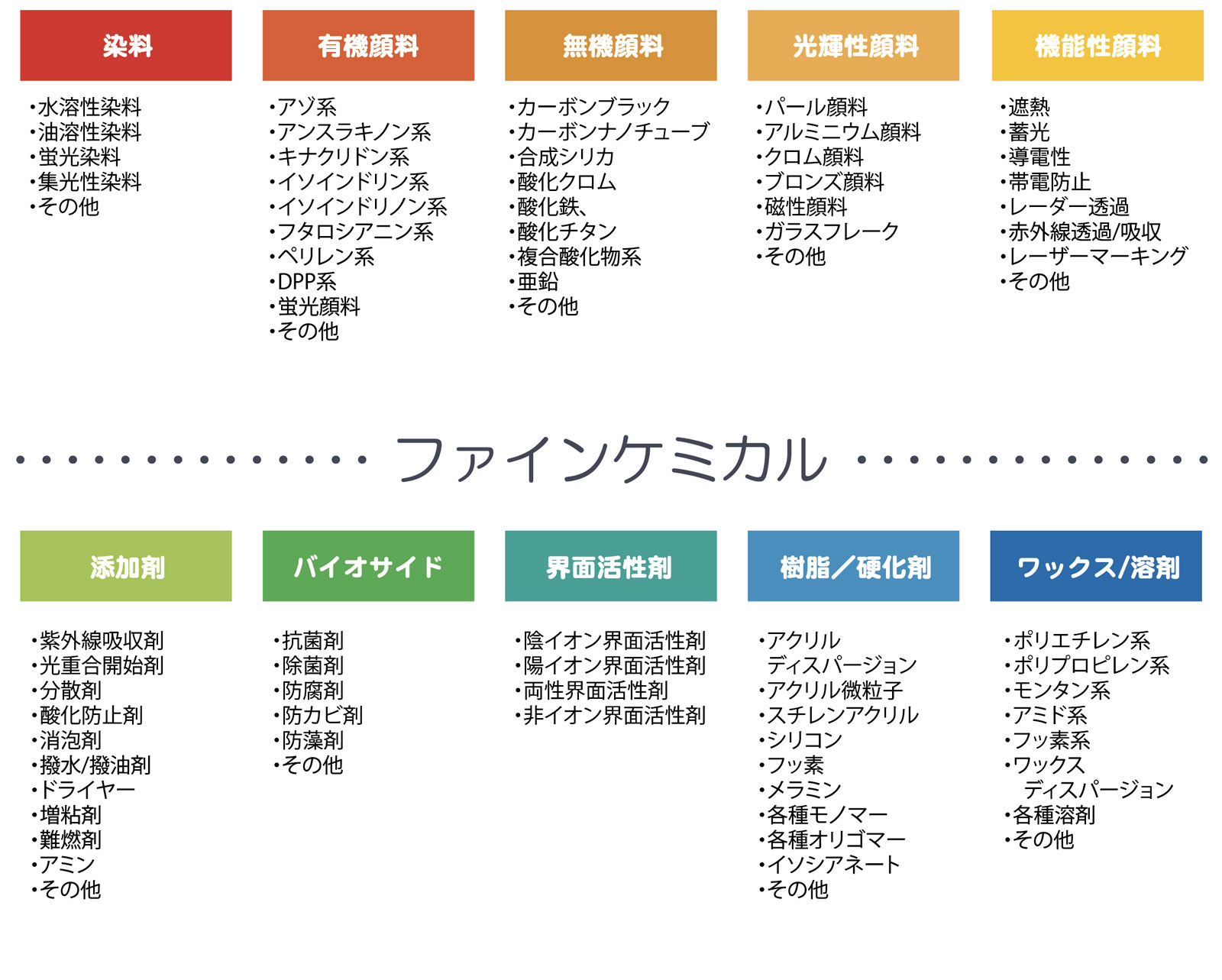 染料

・水溶性染料
・油溶性染料
・蛍光染料
・集光性染料
・その他

有機顔料

・アゾ系
・アンスラキノン系
・キナクリドン系
・イソインドリン系
・イソインドリノン系
・フタロシアニン系
・ペリレン系
・DPP系
・蛍光顔料
・その他

無機顔料

・カーボンブラック
・カーボンナノチューブ
・合成シリカ
・酸化クロム
・酸化鉄、
・酸化チタン
・複合酸化物系
・亜鉛
・その他

光輝性顔料

・パール顔料
・アルミニウム顔料
・クロム顔料
・ブロンズ顔料
・磁性顔料
・ガラスフレーク
・その他

機能性顔料

・遮熱
・蓄光
・導電性
・帯電防止
・レーダー透過
・赤外線透過/吸収
・レーザーマーキング
・その他

ファインケミカル

添加剤

・紫外線吸収剤
・光重合開始剤
・分散剤
・酸化防止剤
・消泡剤
・撥水/撥油剤
・ドライヤー
・増粘剤
・難燃剤
・アミン
・その他

バイオサイド

・抗菌剤
・除菌剤
・防腐剤
・防カビ剤
・防藻剤
・その他

界面活性剤

・陰イオン界面活性剤
・陽イオン界面活性剤
・両性界面活性剤
・非イオン界面活性剤

樹脂／硬化剤

・アクリル ディスパージョン
・アクリル微粒子
・スチレンアクリル
・シリコン
・フッ素
・メラミン
・各種モノマー
・各種オリゴマー
・イソシアネート
・その他

ワックス/溶剤

・ポリエチレン系
・ポリプロピレン系
・モンタン系
・アミド系
・フッ素系
・ワックス ディスパージョン
・各種溶剤
・その他